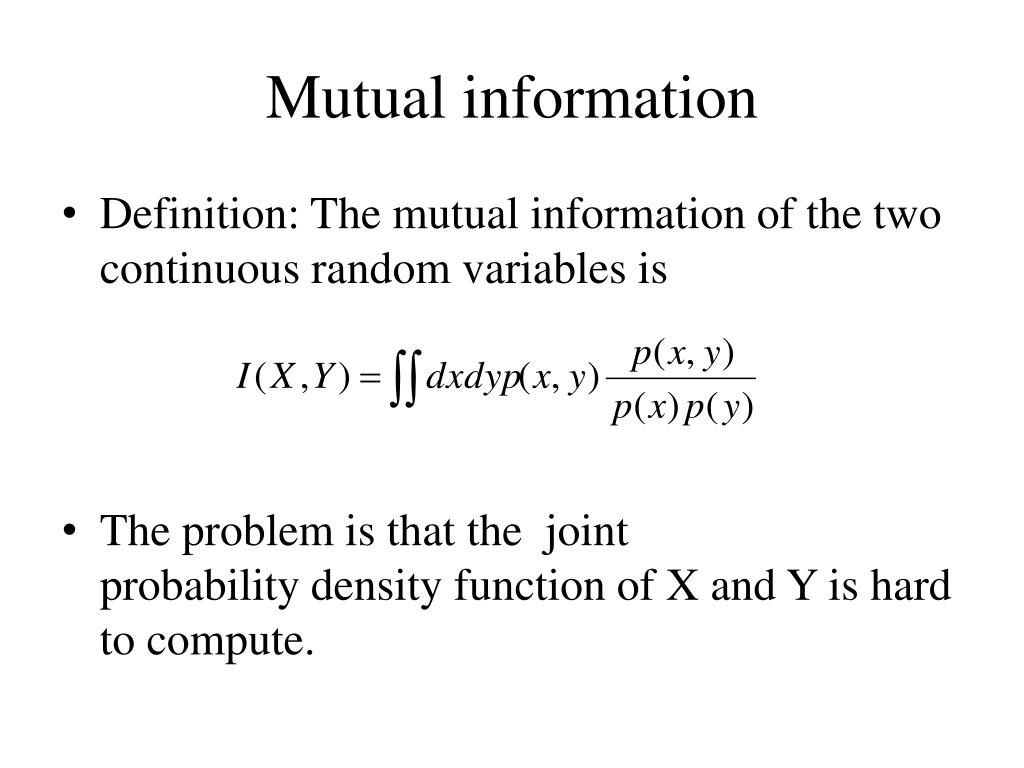 Mutual information

• Definition: The mutual information of the two continuous random variables is

$I(X,Y) = \iint dxdyp(x,y) \frac{p(x,y)}{p(x)p(y)}$

• The problem is that the joint probability density function of X and Y is hard to compute.